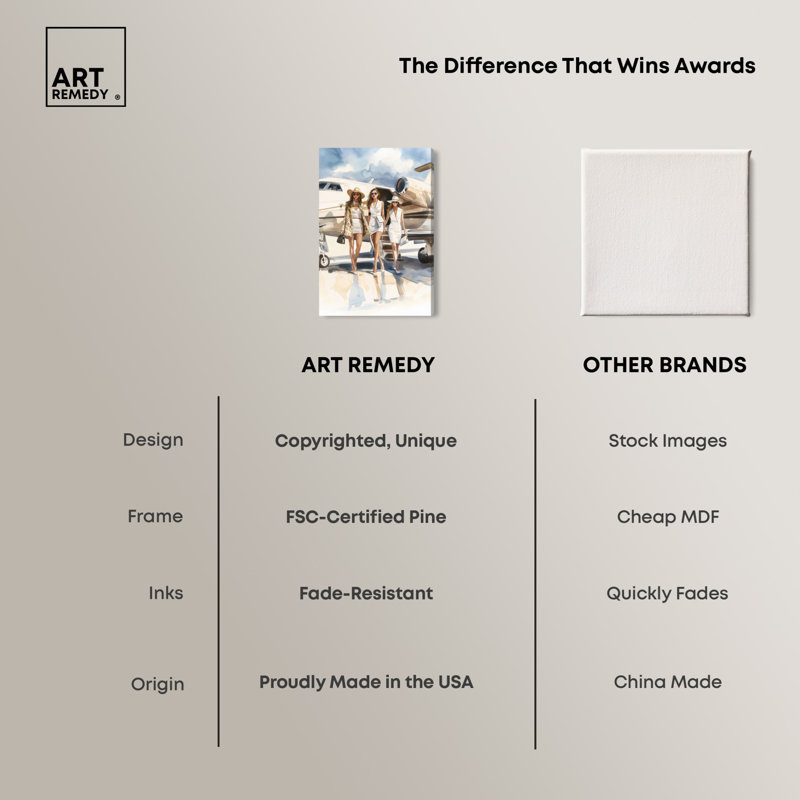 ART REMEDY ®

The Difference That Wins Awards

| | ART REMEDY | OTHER BRANDS |
|---|---|---|
| Design | Copyrighted, Unique | Stock Images |
| Frame | FSC-Certified Pine | Cheap MDF |
| Inks | Fade-Resistant | Quickly Fades |
| Origin | Proudly Made in the USA | China Made |